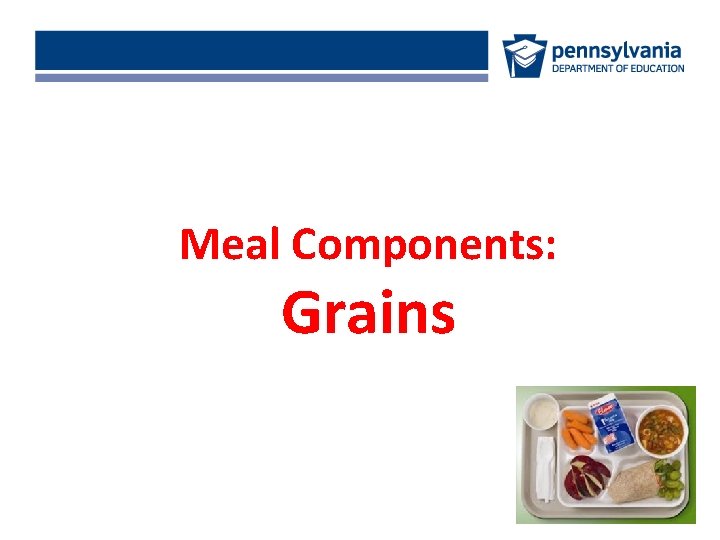 pennsylvania
DEPARTMENT OF EDUCATION

Meal Components:
Grains